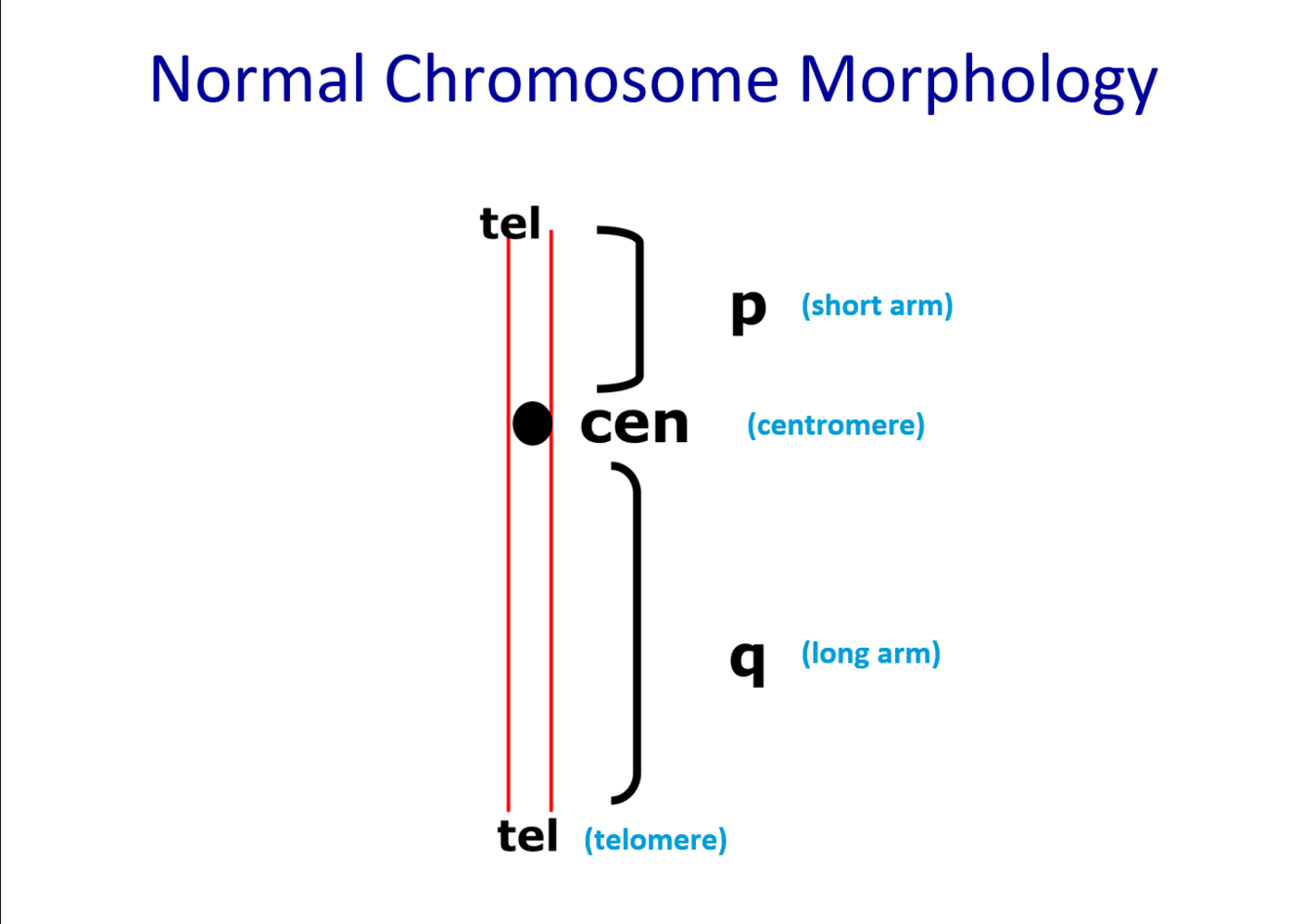 Normal Chromosome Morphology

tel

p (short arm)

cen (centromere)

q (long arm)

tel (telomere)